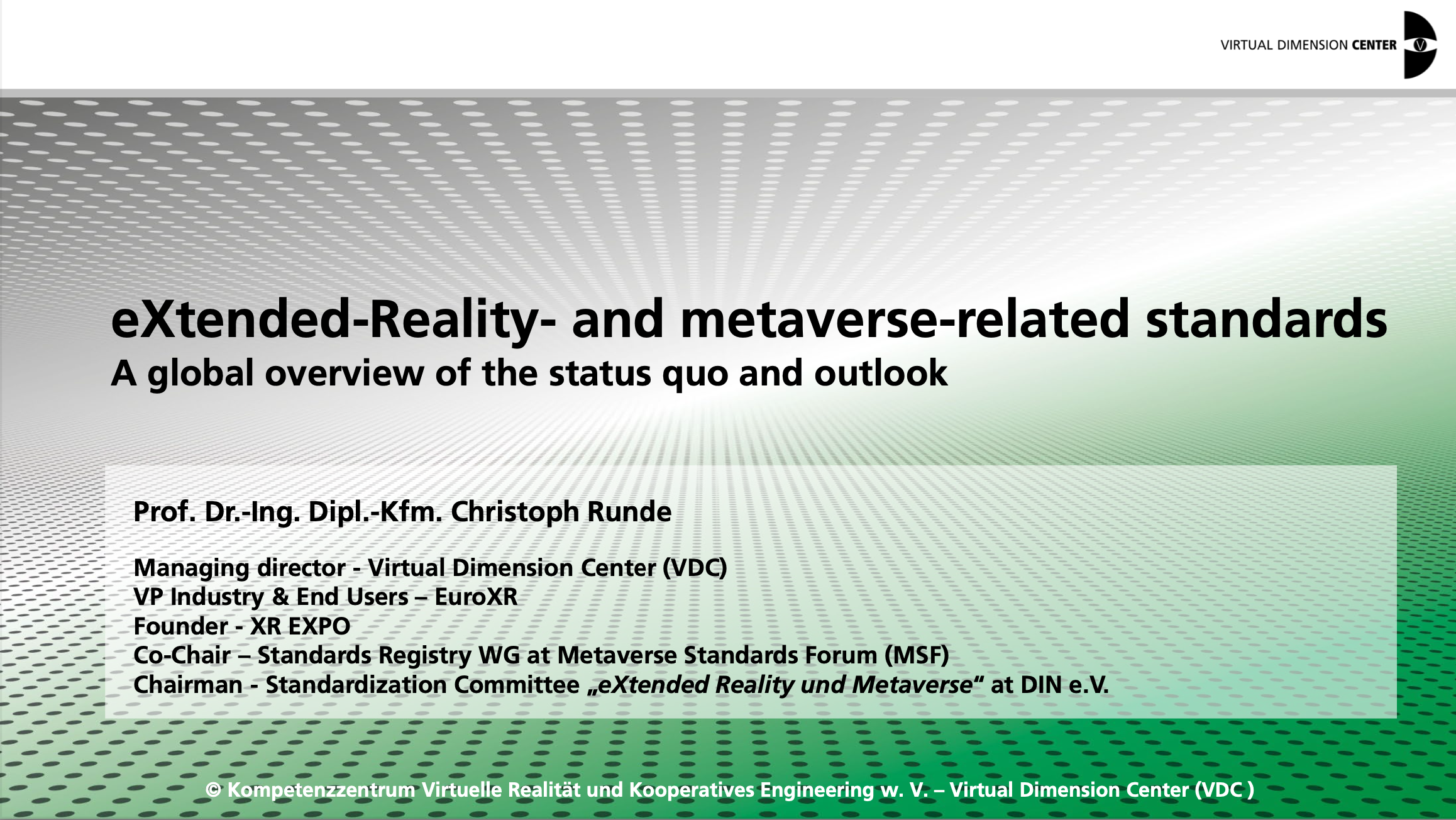 VIRTUAL DIMENSION CENTER

eXtended-Reality- and metaverse-related standards
A global overview of the status quo and outlook

Prof. Dr.-Ing. Dipl.-Kfm. Christoph Runde

Managing director - Virtual Dimension Center (VDC)
VP Industry & End Users – EuroXR
Founder - XR EXPO
Co-Chair – Standards Registry WG at Metaverse Standards Forum (MSF)
Chairman - Standardization Committee „eXtended Reality und Metaverse“ at DIN e.V.

© Kompetenzzentrum Virtuelle Realität und Kooperatives Engineering w. V. – Virtual Dimension Center (VDC )